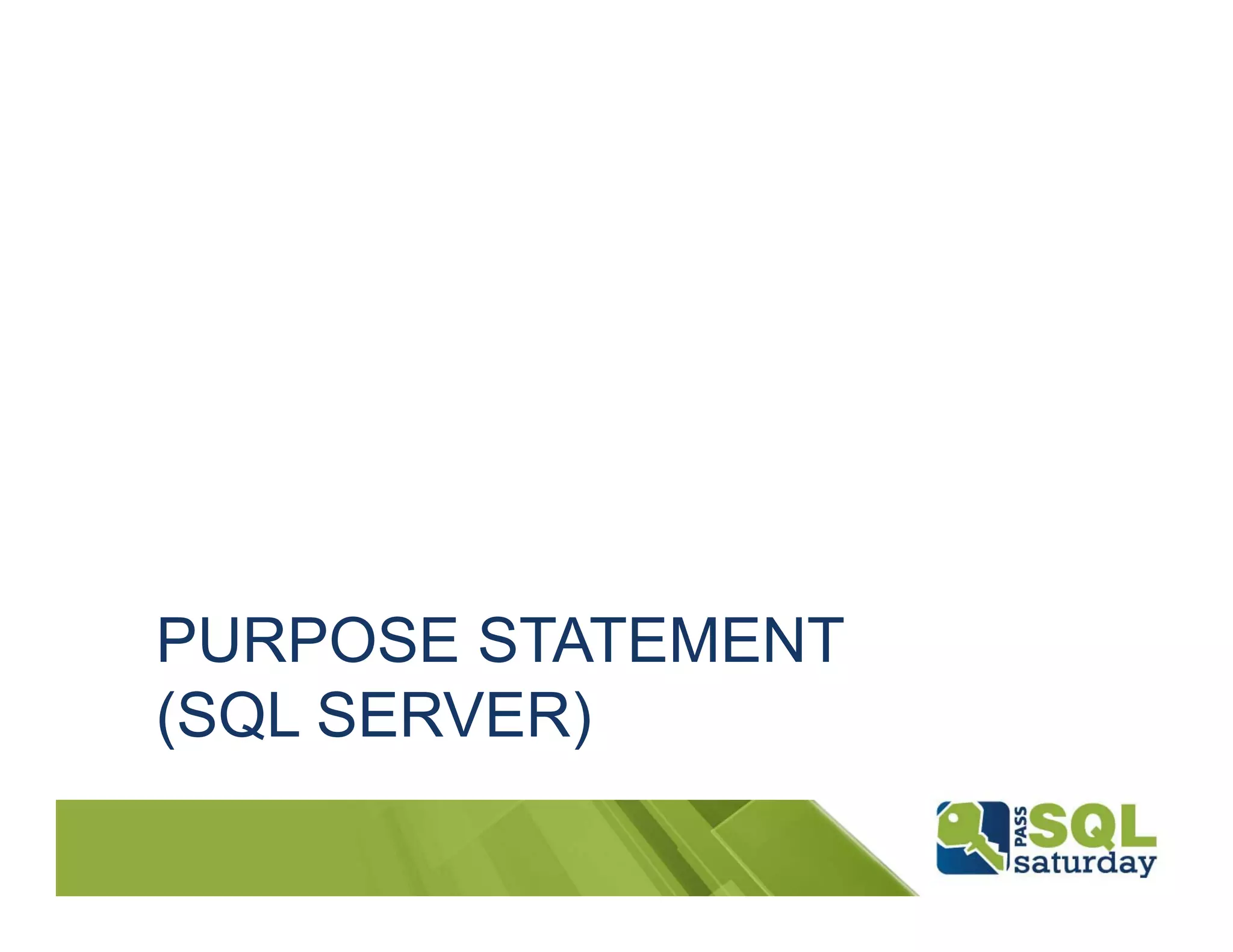 PURPOSE STATEMENT (SQL SERVER)

PASS SQL saturday